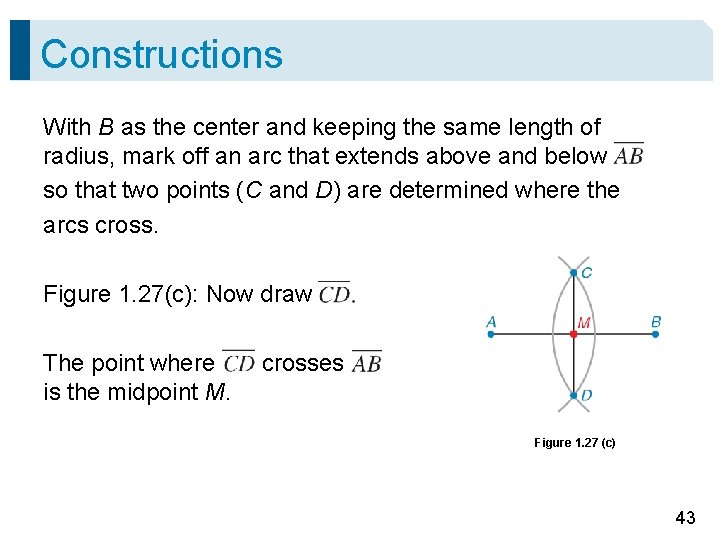 Constructions

With $B$ as the center and keeping the same length of radius, mark off an arc that extends above and below $\overline{AB}$ so that two points ($C$ and $D$) are determined where the arcs cross.

Figure 1.27(c): Now draw $\overline{CD}$.

The point where $\overline{CD}$ crosses $\overline{AB}$ is the midpoint $M$.

C
A
M
B
D

Figure 1.27 (c)

43